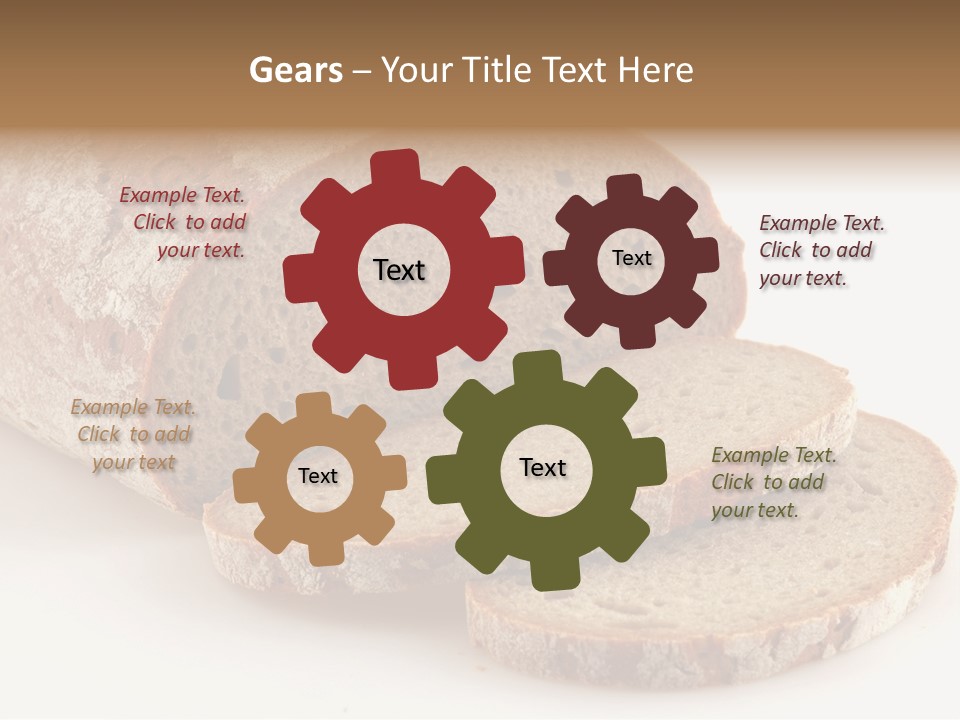 Gears – Your Title Text Here

Example Text. Click to add your text.

Text

Text

Example Text. Click to add your text.

Example Text. Click to add your text

Text

Text

Example Text. Click to add your text.